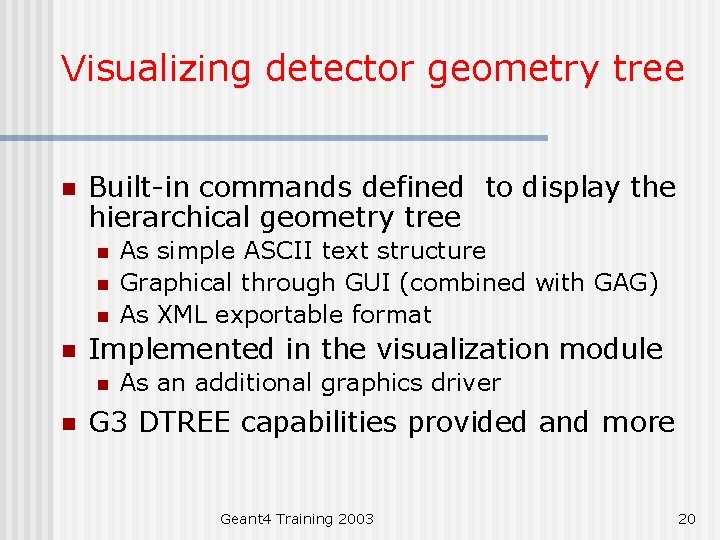 Visualizing detector geometry tree

- Built-in commands defined to display the hierarchical geometry tree
  - As simple ASCII text structure
  - Graphical through GUI (combined with GAG)
  - As XML exportable format
- Implemented in the visualization module
  - As an additional graphics driver
- G3 DTREE capabilities provided and more

Geant4 Training 2003

20